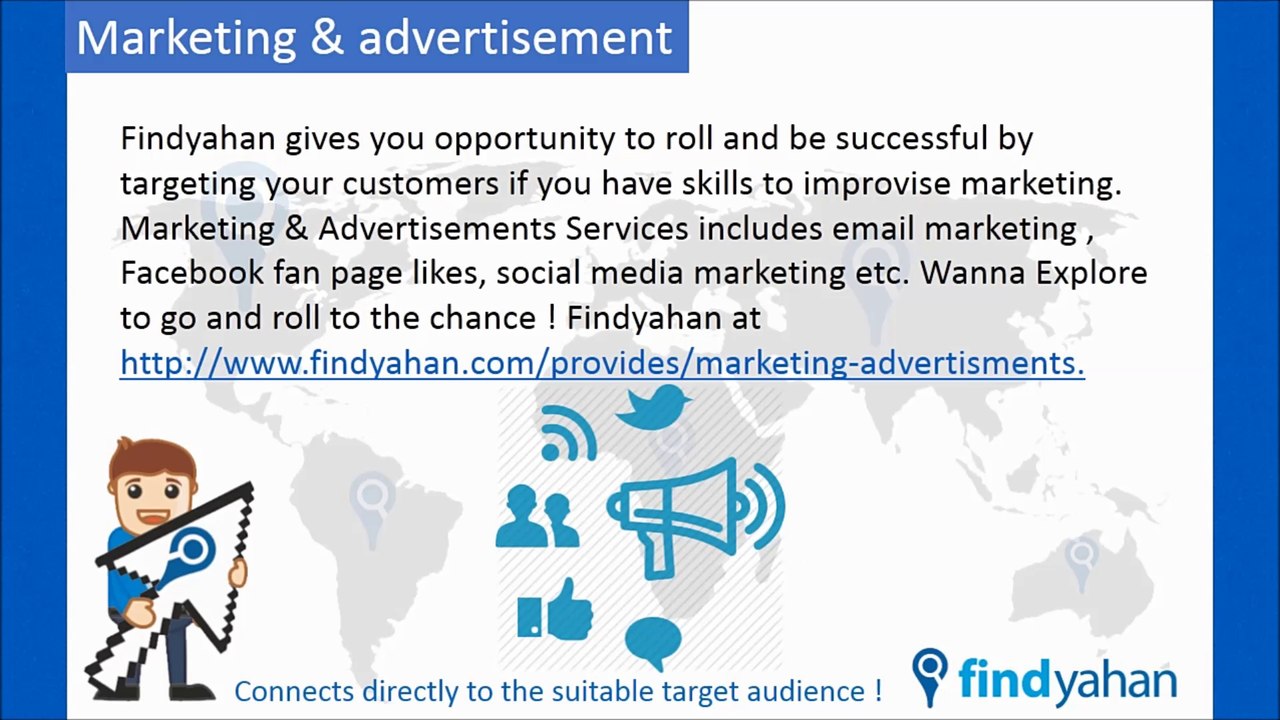 Marketing & advertisement

Findyahan gives you opportunity to roll and be successful by targeting your customers if you have skills to improvise marketing. Marketing & Advertisements Services includes email marketing , Facebook fan page likes, social media marketing etc. Wanna Explore to go and roll to the chance ! Findyahan at http://www.findyahan.com/provides/marketing-advertisments.

Connects directly to the suitable target audience !

findyahan